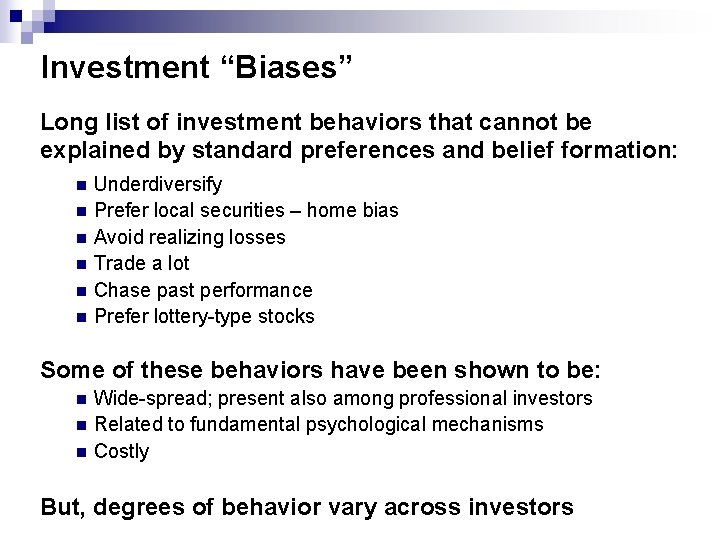 Investment “Biases”

Long list of investment behaviors that cannot be explained by standard preferences and belief formation:

- Underdiversify
- Prefer local securities – home bias
- Avoid realizing losses
- Trade a lot
- Chase past performance
- Prefer lottery-type stocks

Some of these behaviors have been shown to be:

- Wide-spread; present also among professional investors
- Related to fundamental psychological mechanisms
- Costly

But, degrees of behavior vary across investors